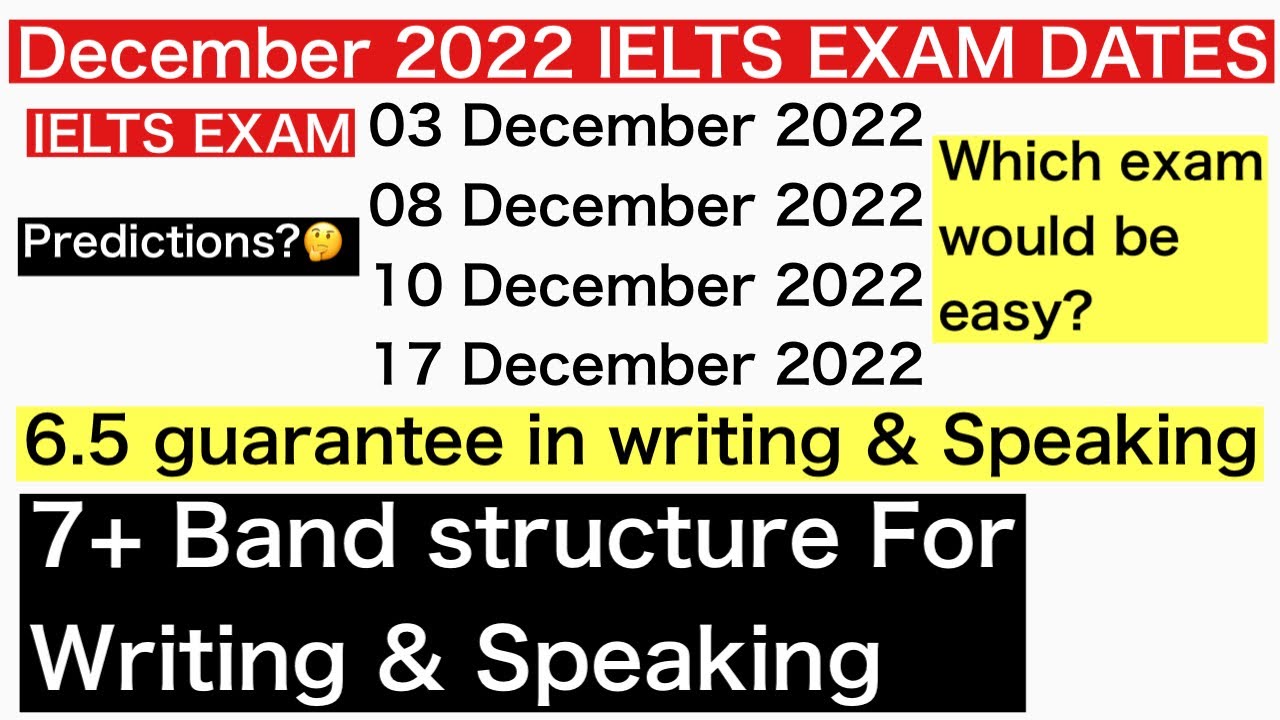 December 2022 IELTS EXAM DATES

IELTS EXAM

Predictions?🤔

03 December 2022
08 December 2022
10 December 2022
17 December 2022

Which exam would be easy?

6.5 guarantee in writing & Speaking

7+ Band structure For Writing & Speaking